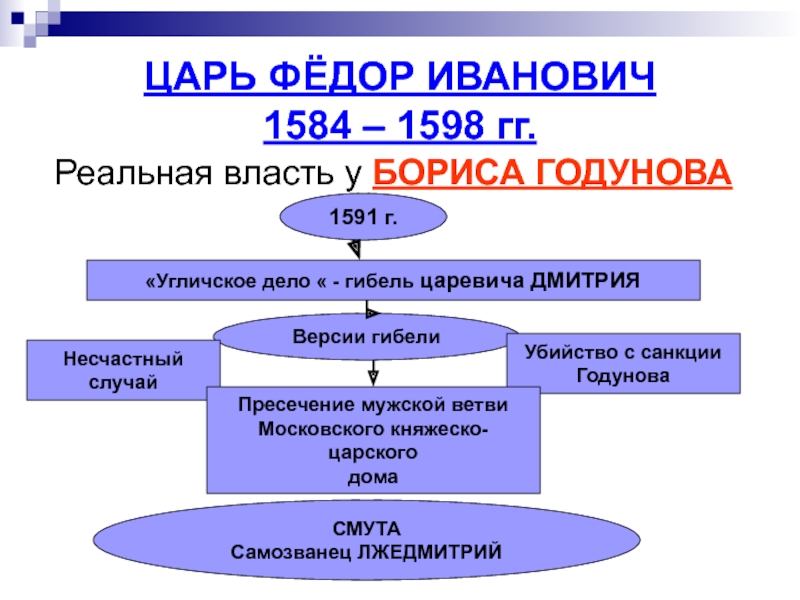 ЦАРЬ ФЁДОР ИВАНОВИЧ
1584 – 1598 гг.
Реальная власть у БОРИСА ГОДУНОВА

1591 г.

«Угличское дело « - гибель царевича ДМИТРИЯ

Версии гибели

Несчастный случай

Убийство с санкции Годунова

Пресечение мужской ветви Московского княжеско-царского дома

СМУТА
Самозванец ЛЖЕДМИТРИЙ